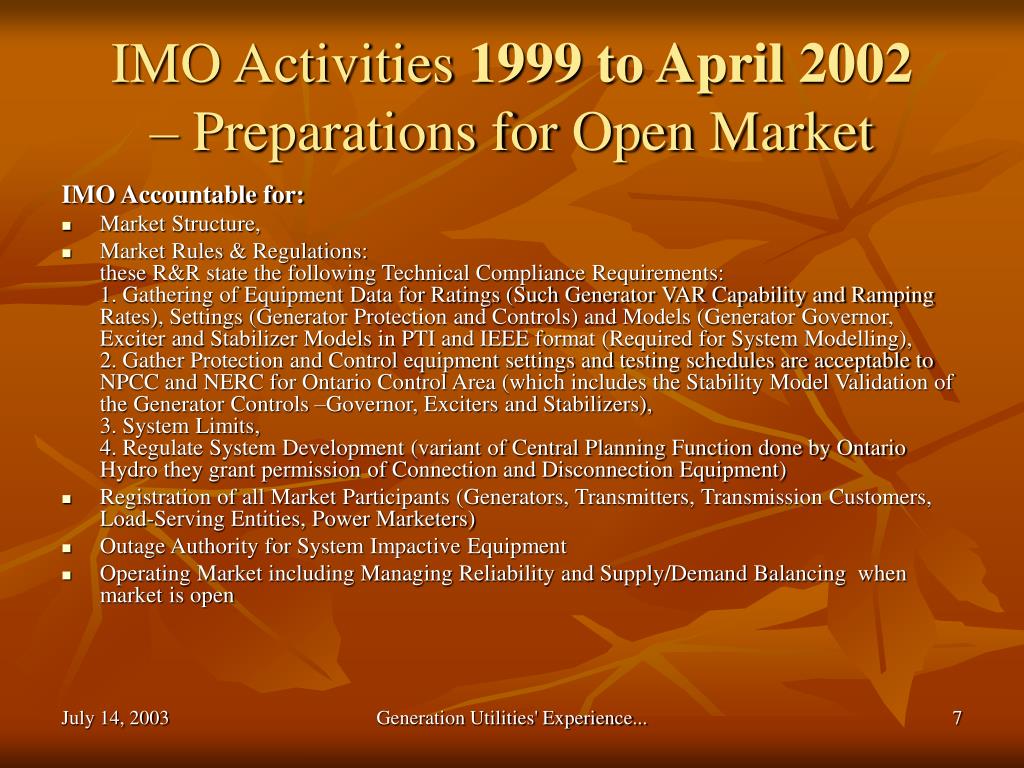 IMO Activities 1999 to April 2002 – Preparations for Open Market

IMO Accountable for:

- Market Structure,
- Market Rules & Regulations:
these R&R state the following Technical Compliance Requirements:
1. Gathering of Equipment Data for Ratings (Such Generator VAR Capability and Ramping Rates), Settings (Generator Protection and Controls) and Models (Generator Governor, Exciter and Stabilizer Models in PTI and IEEE format (Required for System Modelling),
2. Gather Protection and Control equipment settings and testing schedules are acceptable to NPCC and NERC for Ontario Control Area (which includes the Stability Model Validation of the Generator Controls –Governor, Exciters and Stabilizers),
3. System Limits,
4. Regulate System Development (variant of Central Planning Function done by Ontario Hydro they grant permission of Connection and Disconnection Equipment)
- Registration of all Market Participants (Generators, Transmitters, Transmission Customers, Load-Serving Entities, Power Marketers)
- Outage Authority for System Impactive Equipment
- Operating Market including Managing Reliability and Supply/Demand Balancing when market is open

July 14, 2003
Generation Utilities' Experience...
7